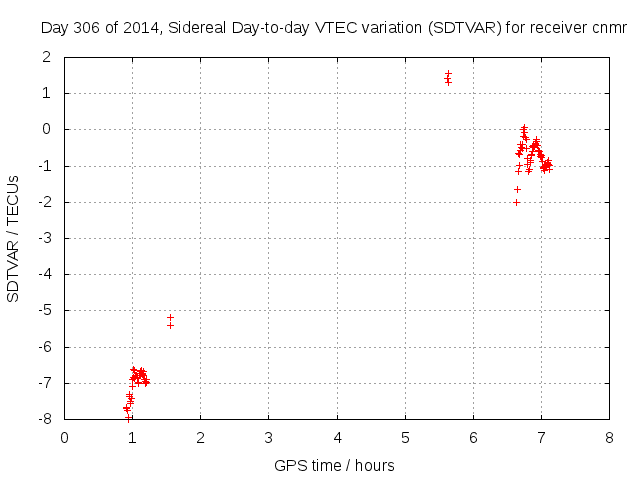 Day 306 of 2014, Sidereal Day-to-day VTEC variation (SDTVAR) for receiver cnmr

SDTVAR / TECUs

2
1
0
-1
-2
-3
-4
-5
-6
-7
-8

0 1 2 3 4 5 6 7 8

GPS time / hours